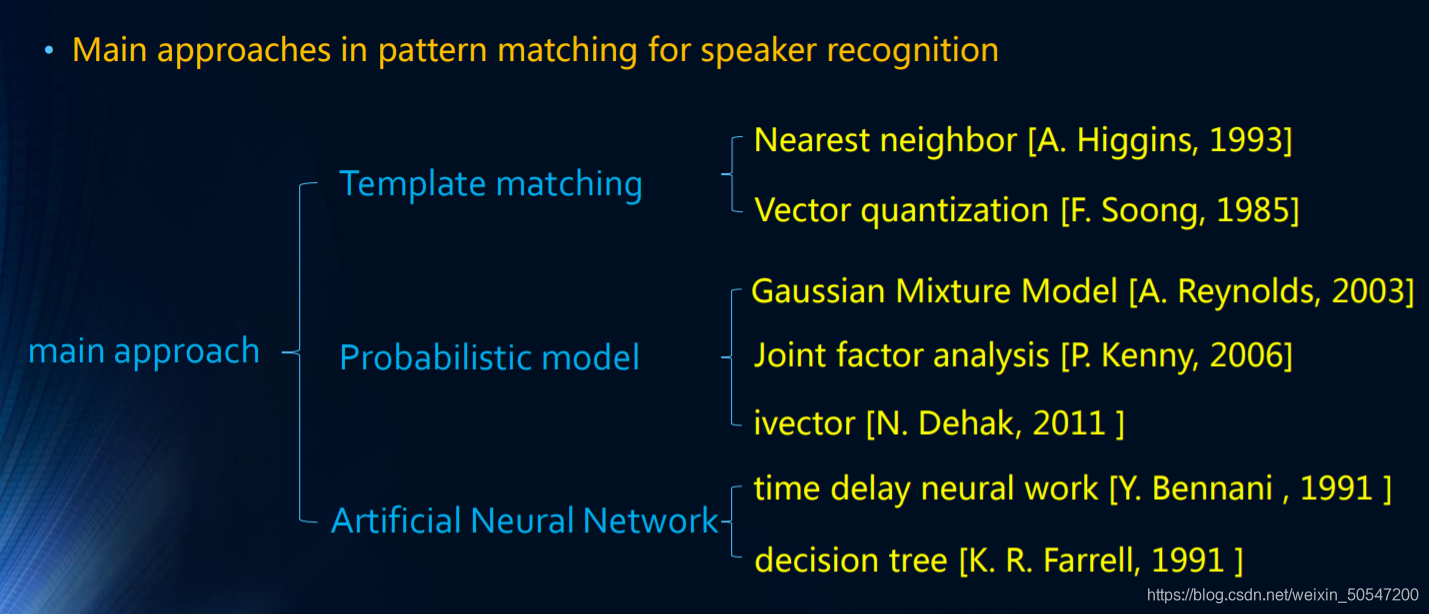 • Main approaches in pattern matching for speaker recognition

main approach

Template matching

Nearest neighbor [A. Higgins, 1993]

Vector quantization [F. Soong, 1985]

Probabilistic model

Gaussian Mixture Model [A. Reynolds, 2003]

Joint factor analysis [P. Kenny, 2006]

ivector [N. Dehak, 2011 ]

Artificial Neural Network

time delay neural work [Y. Bennani , 1991 ]

decision tree [K. R. Farrell, 1991 ]

https://blog.csdn.net/weixin_50547200